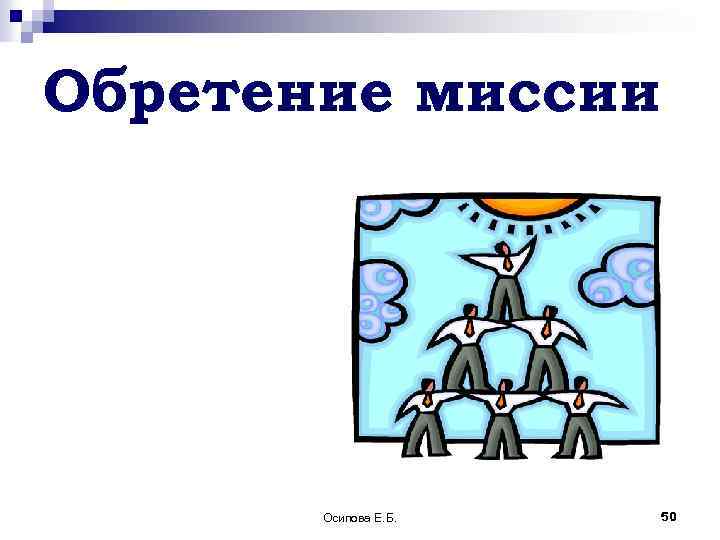 Обретение миссии

Осипова Е.Б.

50